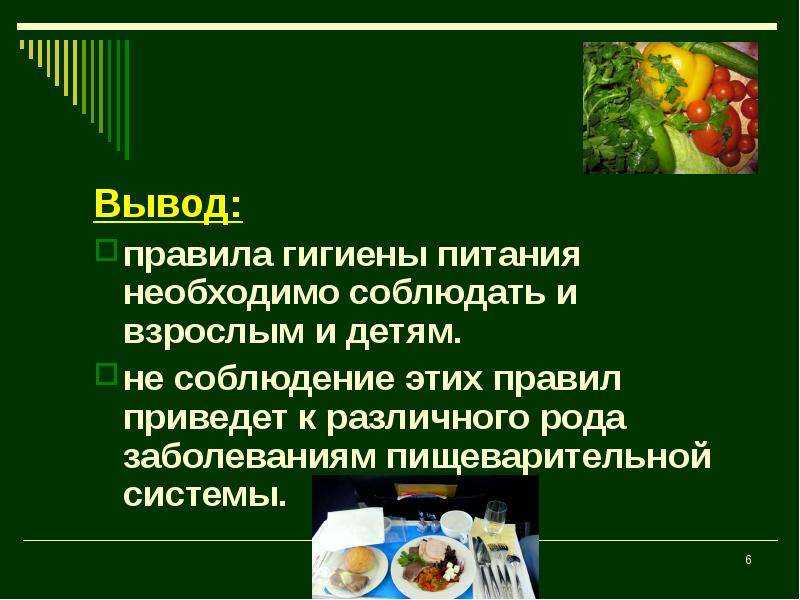 Вывод:

правила гигиены питания необходимо соблюдать и взрослым и детям.

не соблюдение этих правил приведет к различного рода заболеваниям пищеварительной системы.

6